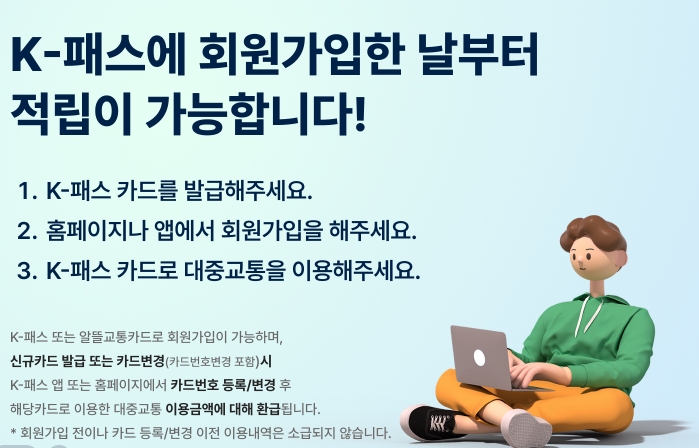 K-패스에 회원가입한 날부터 적립이 가능합니다!

1. K-패스 카드를 발급해주세요.
2. 홈페이지나 앱에서 회원가입을 해주세요.
3. K-패스 카드로 대중교통을 이용해주세요.

K-패스 또는 알뜰교통카드로 회원가입이 가능하며, 신규카드 발급 또는 카드변경(카드번호변경 포함)시 K-패스 앱 또는 홈페이지에서 카드번호 등록/변경 후 해당카드로 이용한 대중교통 이용금액에 대해 환급됩니다.
* 회원가입 전이나 카드 등록/변경 이전 이용내역은 소급되지 않습니다.